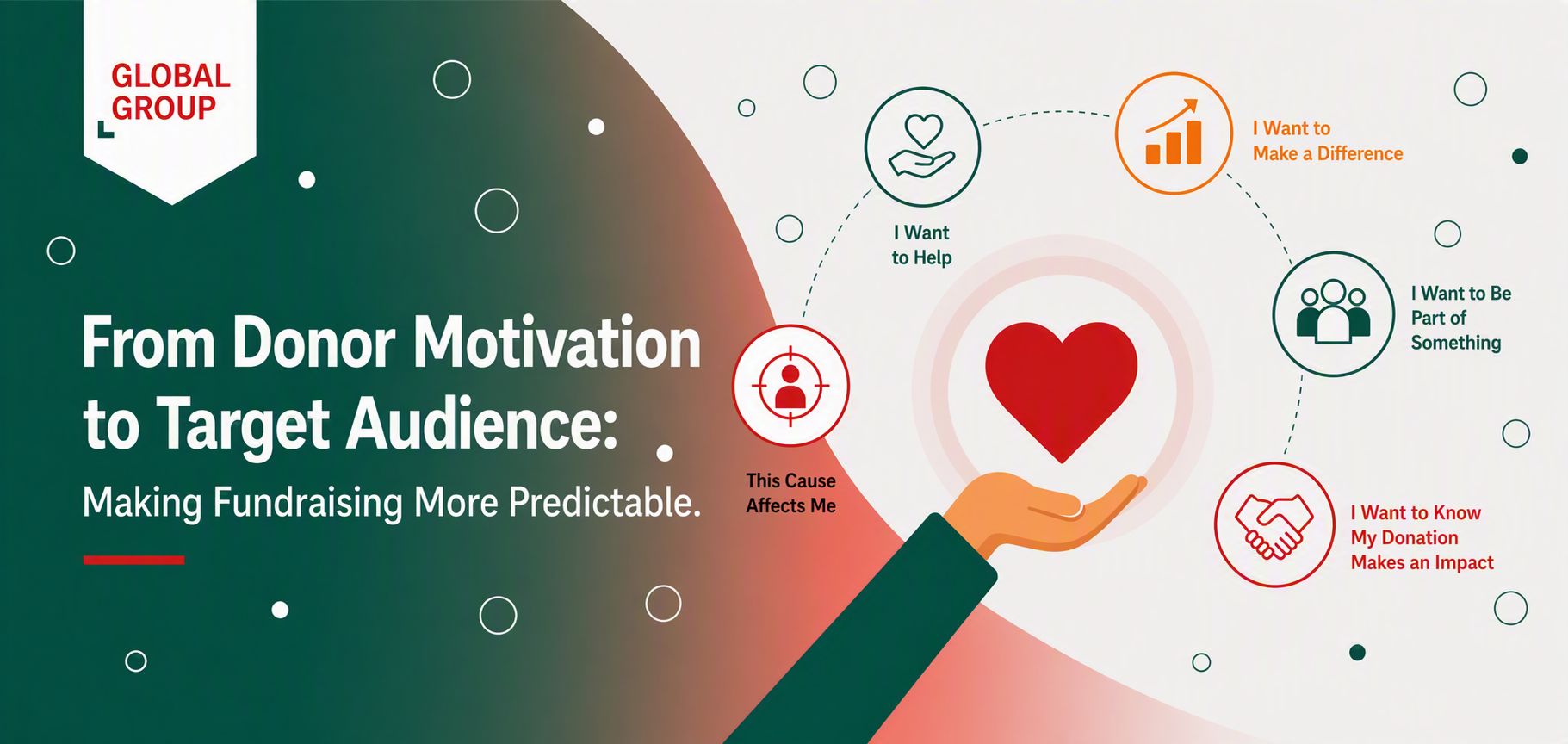 GLOBAL GROUP

From Donor Motivation to Target Audience:

Making Fundraising More Predictable.

This Cause Affects Me

I Want to Help

I Want to Make a Difference

I Want to Be Part of Something

I Want to Know My Donation Makes an Impact